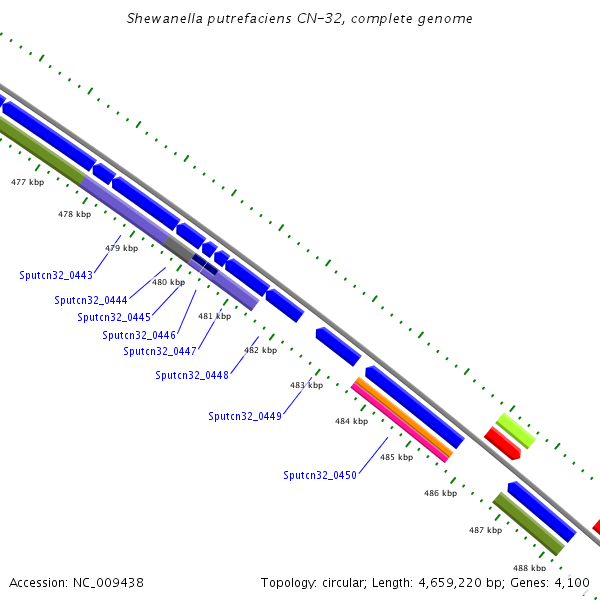 Shewanella putrefaciens CN-32, complete genome

477 kbp

478 kbp

479 kbp

Sputcn32_0443

480 kbp

Sputcn32_0444

Sputcn32_0445

481 kbp

Sputcn32_0446

Sputcn32_0447

482 kbp

Sputcn32_0448

483 kbp

Sputcn32_0449

484 kbp

485 kbp

Sputcn32_0450

486 kbp

487 kbp

488 kbp

Accession: NC_009438

Topology: circular; Length: 4,659,220 bp; Genes: 4,100